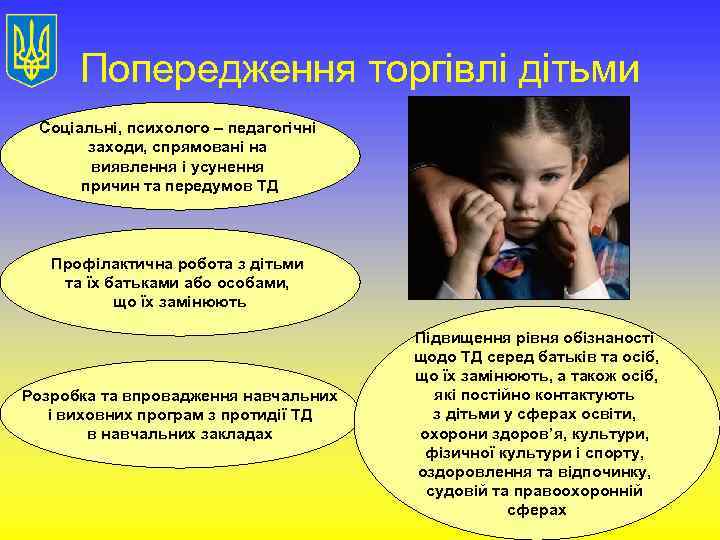 Попередження торгівлі дітьми

Соціальні, психолого – педагогічні заходи, спрямовані на виявлення і усунення причин та передумов ТД

Профілактична робота з дітьми та їх батьками або особами, що їх замінюють

Розробка та впровадження навчальних і виховних програм з протидії ТД в навчальних закладах

Підвищення рівня обізнаності щодо ТД серед батьків та осіб, що їх замінюють, а також осіб, які постійно контактують з дітьми у сферах освіти, охорони здоров'я, культури, фізичної культури і спорту, оздоровлення та відпочинку, судовій та правоохоронній сферах